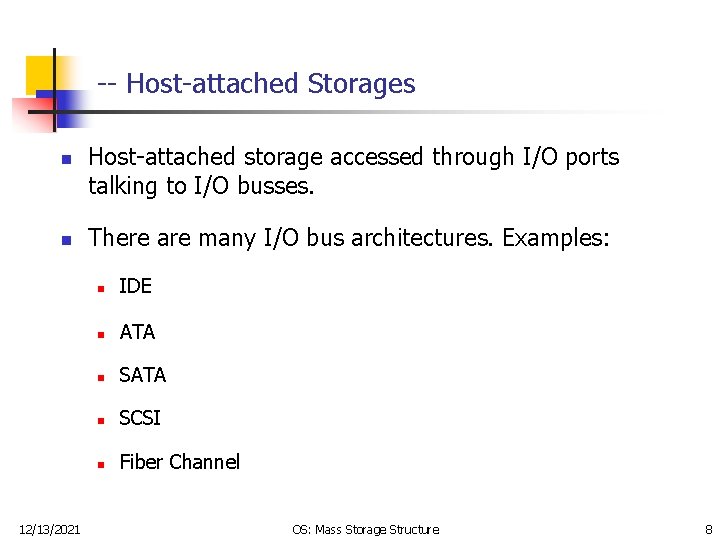 -- Host-attached Storages

- Host-attached storage accessed through I/O ports talking to I/O busses.

- There are many I/O bus architectures. Examples:
  - IDE
  - ATA
  - SATA
  - SCSI
  - Fiber Channel

12/13/2021 OS: Mass Storage Structure 8